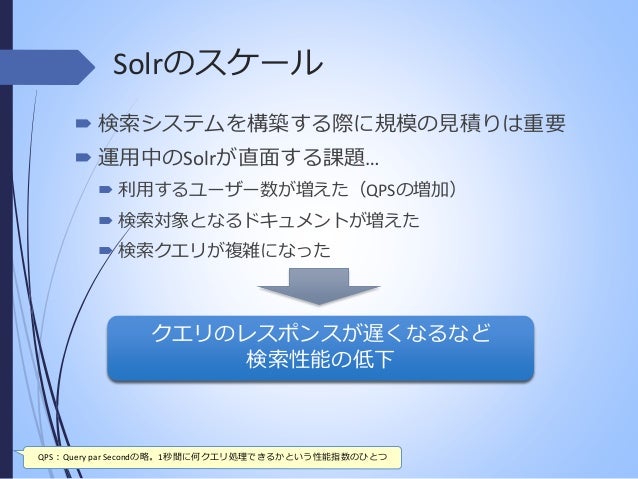 Solrのスケール

検索システムを構築する際に規模の見積りは重要

運用中のSolrが直面する課題…

利用するユーザー数が増えた（QPSの増加）

検索対象となるドキュメントが増えた

検索クエリが複雑になった

クエリのレスポンスが遅くなるなど
検索性能の低下

QPS：Query par Secondの略。1秒間に何クエリ処理できるかという性能指数のひとつ